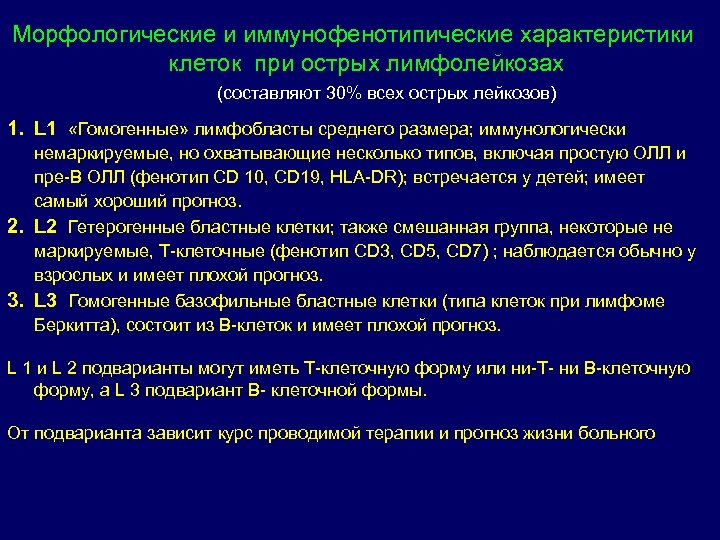 Морфологические и иммунофенотипические характеристики клеток при острых лимфолейкозах

(составляют 30% всех острых лейкозов)

1. L1 «Гомогенные» лимфобласты среднего размера; иммунологически немаркируемые, но охватывающие несколько типов, включая простую ОЛЛ и пре-В ОЛЛ (фенотип CD 10, CD19, HLA-DR); встречается у детей; имеет самый хороший прогноз.

2. L2 Гетерогенные бластные клетки; также смешанная группа, некоторые не маркируемые, Т-клеточные (фенотип CD3, CD5, CD7) ; наблюдается обычно у взрослых и имеет плохой прогноз.

3. L3 Гомогенные базофильные бластные клетки (типа клеток при лимфоме Беркитта), состоит из В-клеток и имеет плохой прогноз.

L 1 и L 2 подварианты могут иметь Т-клеточную форму или ни-Т- ни В-клеточную форму, а L 3 подвариант В- клеточной формы.

От подварианта зависит курс проводимой терапии и прогноз жизни больного